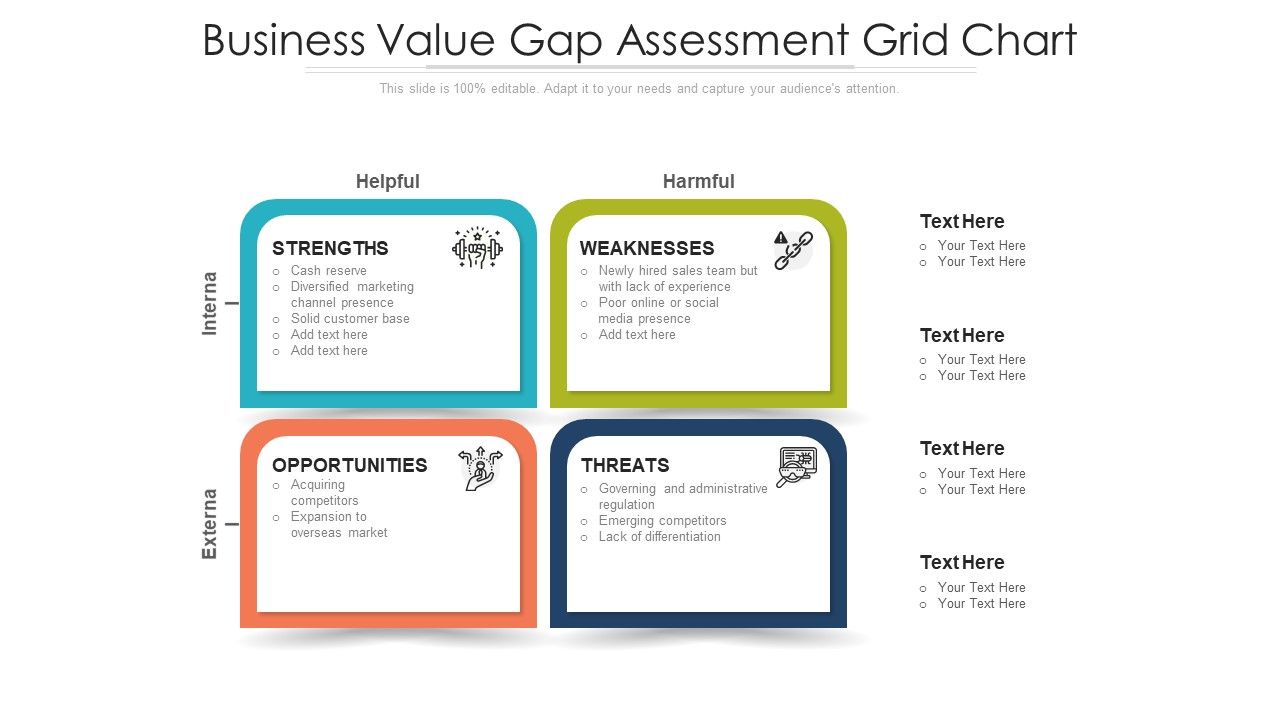 Business Value Gap Assessment Grid Chart

This slide is 100% editable. Adapt it to your needs and capture your audience's attention.

Helpful

Harmful

Interna

Externa

STRENGTHS
o Cash reserve
o Diversified marketing channel presence
o Solid customer base
o Add text here
o Add text here

WEAKNESSES
o Newly hired sales team but with lack of experience
o Poor online or social media presence
o Add text here

OPPORTUNITIES
o Acquiring competitors
o Expansion to overseas market

THREATS
o Governing and administrative regulation
o Emerging competitors
o Lack of differentiation

Text Here
o Your Text Here
o Your Text Here

Text Here
o Your Text Here
o Your Text Here

Text Here
o Your Text Here
o Your Text Here

Text Here
o Your Text Here
o Your Text Here